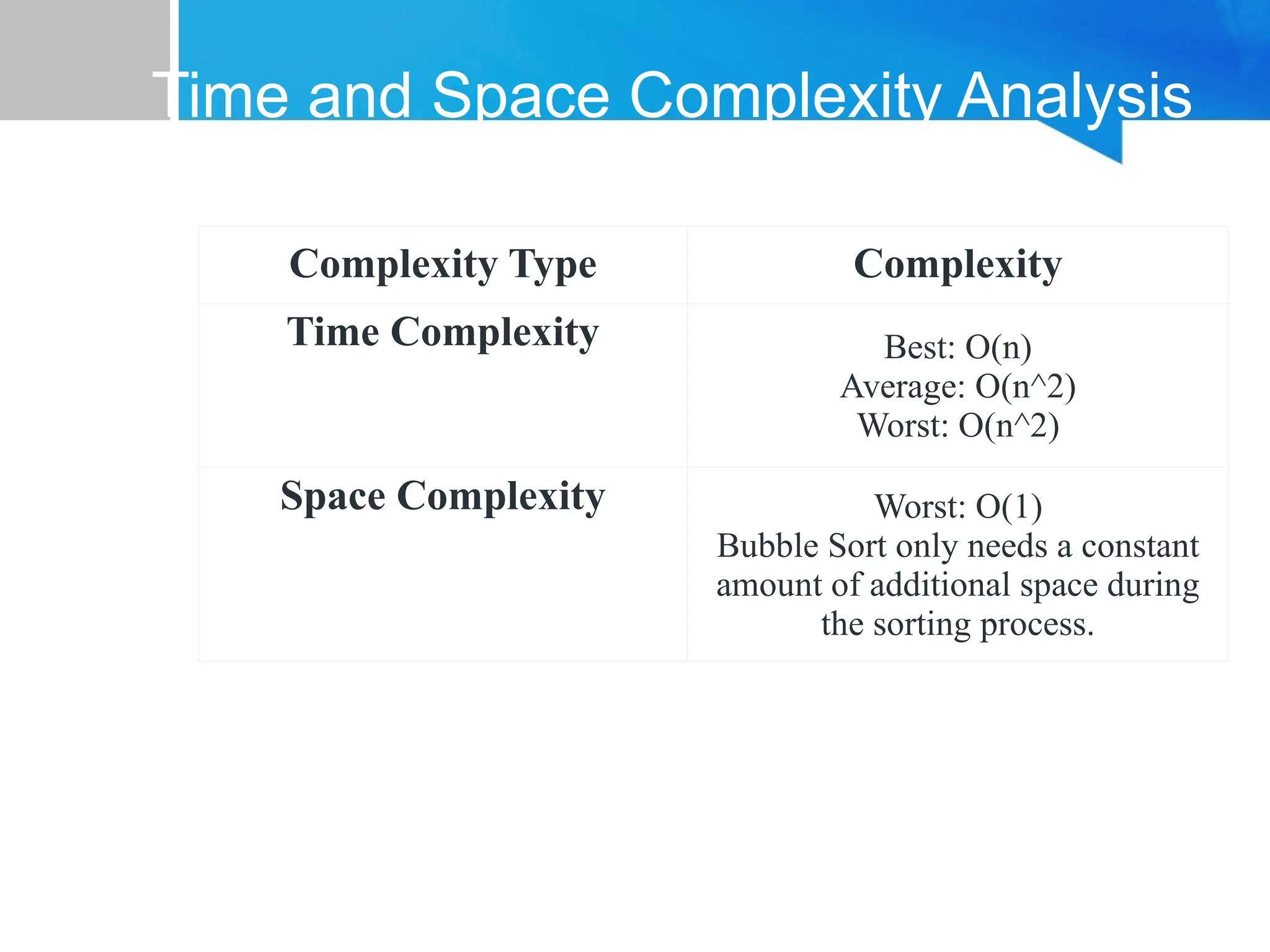 Time and Space Complexity Analysis

| Complexity Type | Complexity |
|---|---|
| Time Complexity | Best: O(n) Average: O(n^2) Worst: O(n^2) |
| Space Complexity | Worst: O(1) Bubble Sort only needs a constant amount of additional space during the sorting process. |